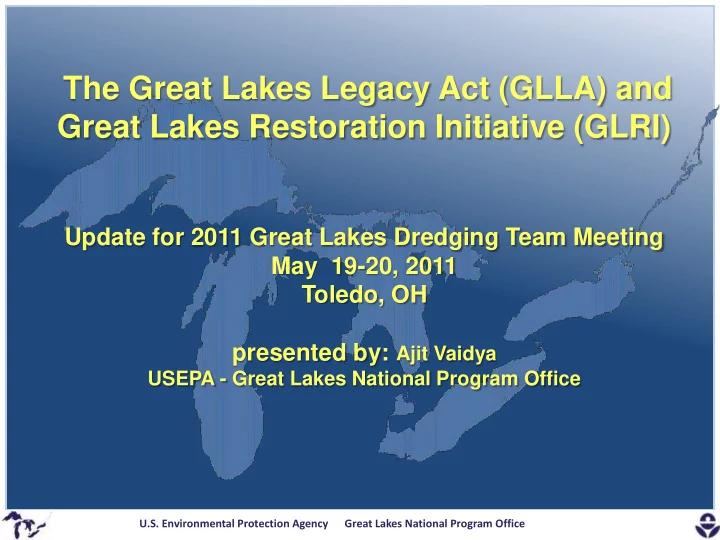 The Great Lakes Legacy Act (GLLA) and Great Lakes Restoration Initiative (GLRI)

Update for 2011 Great Lakes Dredging Team Meeting
May 19-20, 2011
Toledo, OH

presented by: Ajit Vaidya
USEPA - Great Lakes National Program Office

U.S. Environmental Protection Agency Great Lakes National Program Office